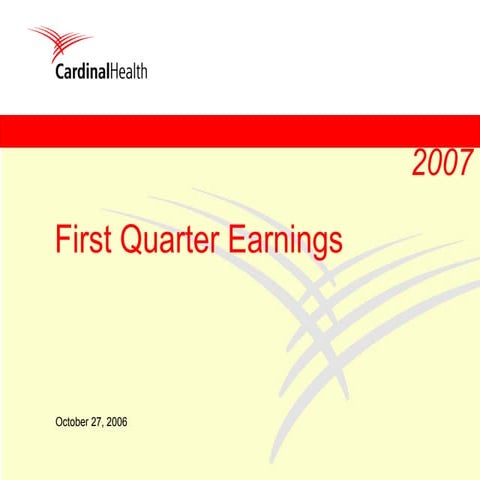 CardinalHealth

2007

First Quarter Earnings

October 27, 2006